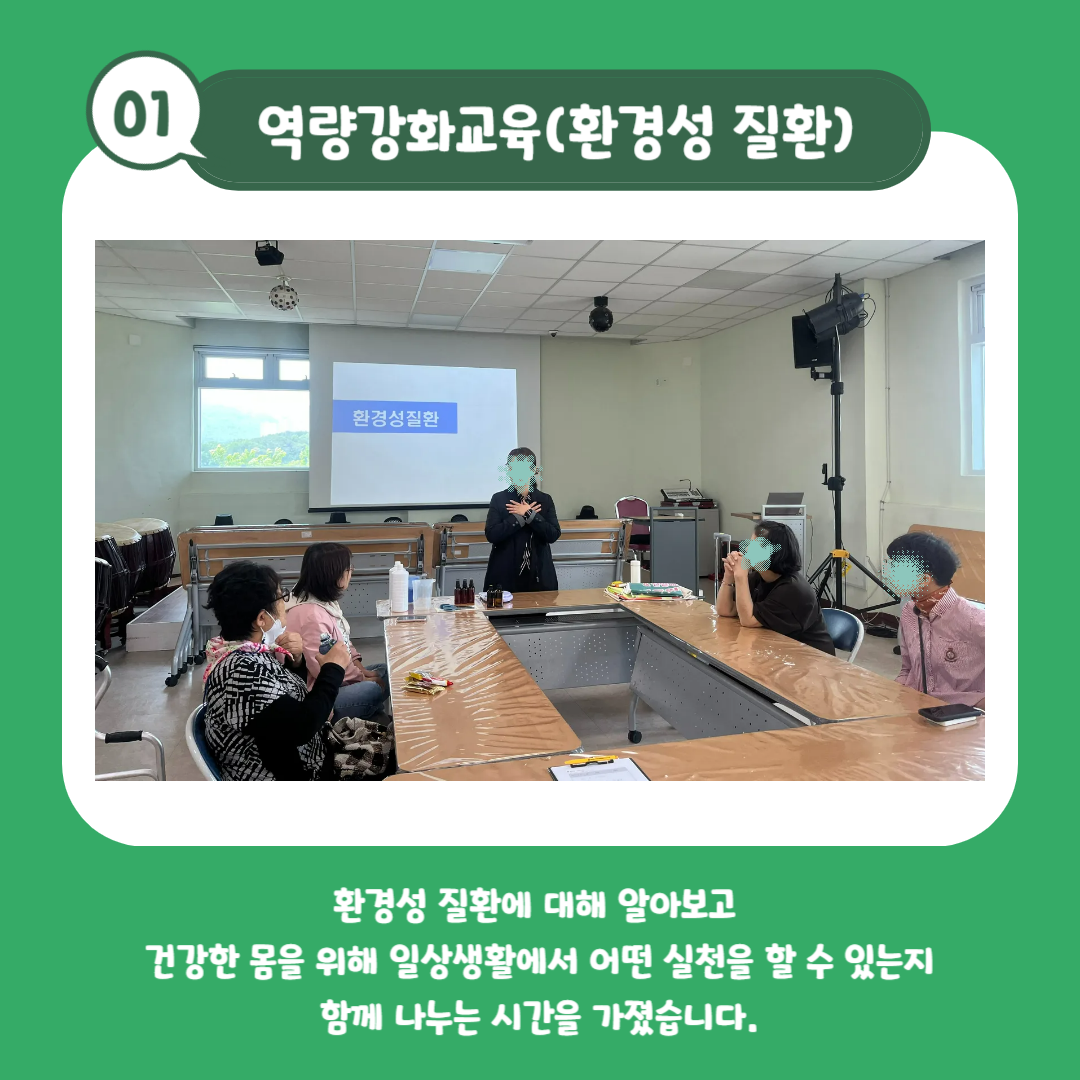 01

역량강화교육(환경성 질환)

환경성질환

환경성 질환에 대해 알아보고
건강한 몸을 위해 일상생활에서 어떤 실천을 할 수 있는지
함께 나누는 시간을 가졌습니다.